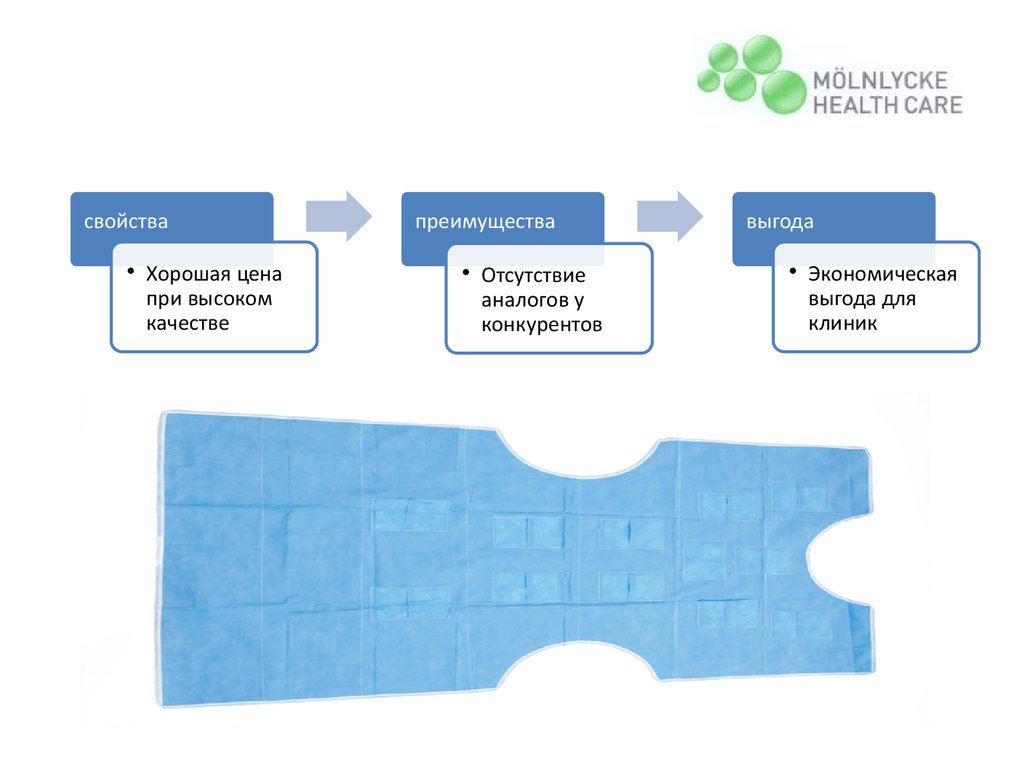 MÖLNLYCKE
HEALTH CARE

свойства

• Хорошая цена при высоком качестве

преимущества

• Отсутствие аналогов у конкурентов

выгода

• Экономическая выгода для клиник